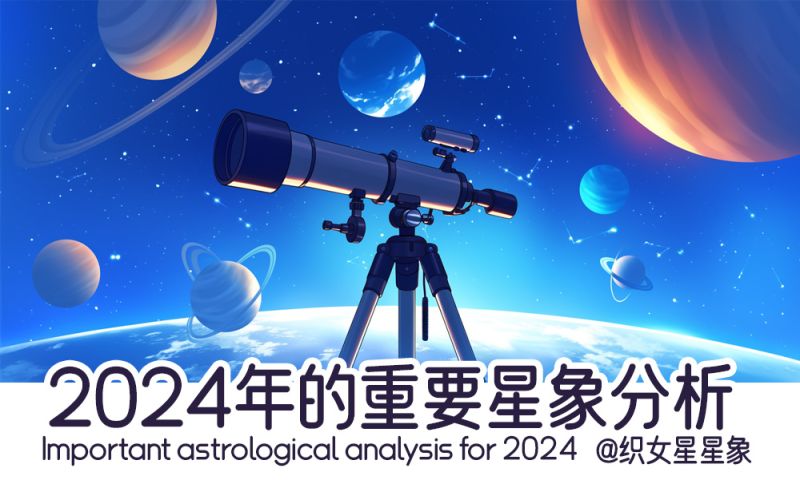 2024年的重要星象分析
Important astrological analysis for 2024 @织女星星象